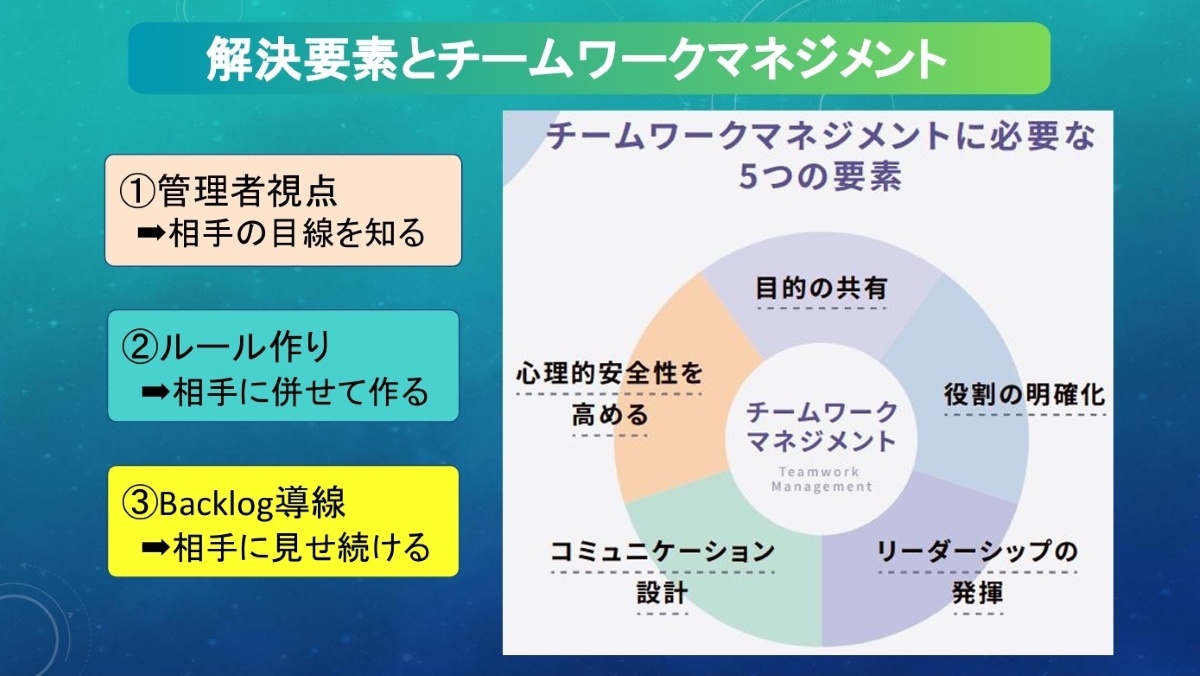 解決要素とチームワークマネジメント

①管理者視点
➡相手の目線を知る

②ルール作り
➡相手に併せて作る

③Backlog導線
➡相手に見せ続ける

チームワークマネジメントに必要な5つの要素

目的の共有

役割の明確化

リーダーシップの発揮

コミュニケーション設計

心理的安全性を高める

チームワークマネジメント
Teamwork Management